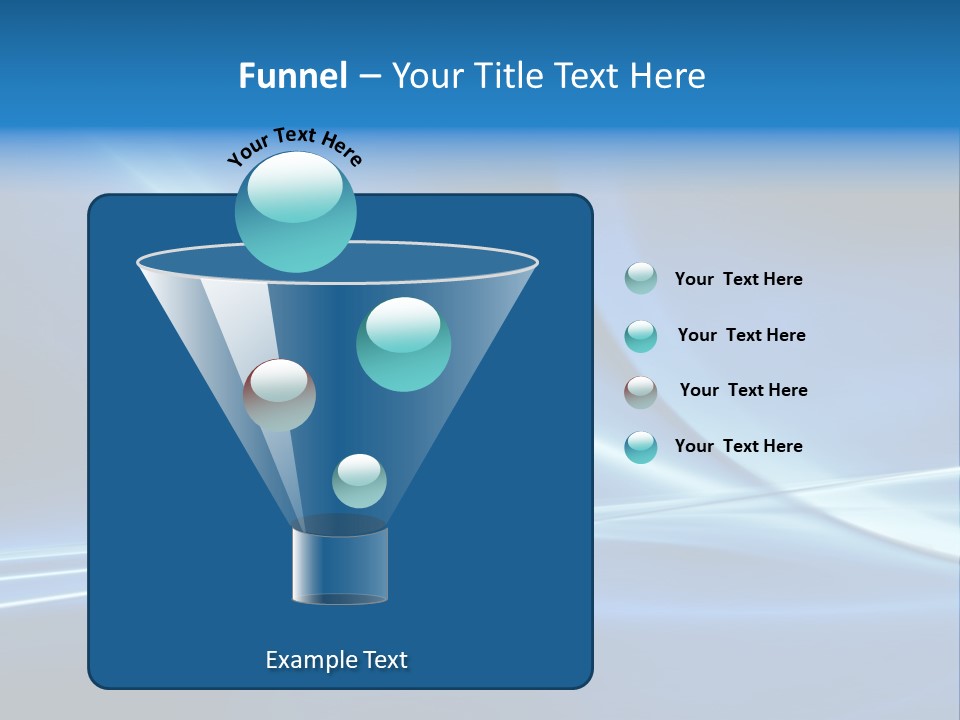 Funnel – Your Title Text Here

Your Text Here

Your Text Here

Your Text Here

Your Text Here

Your Text Here

Example Text